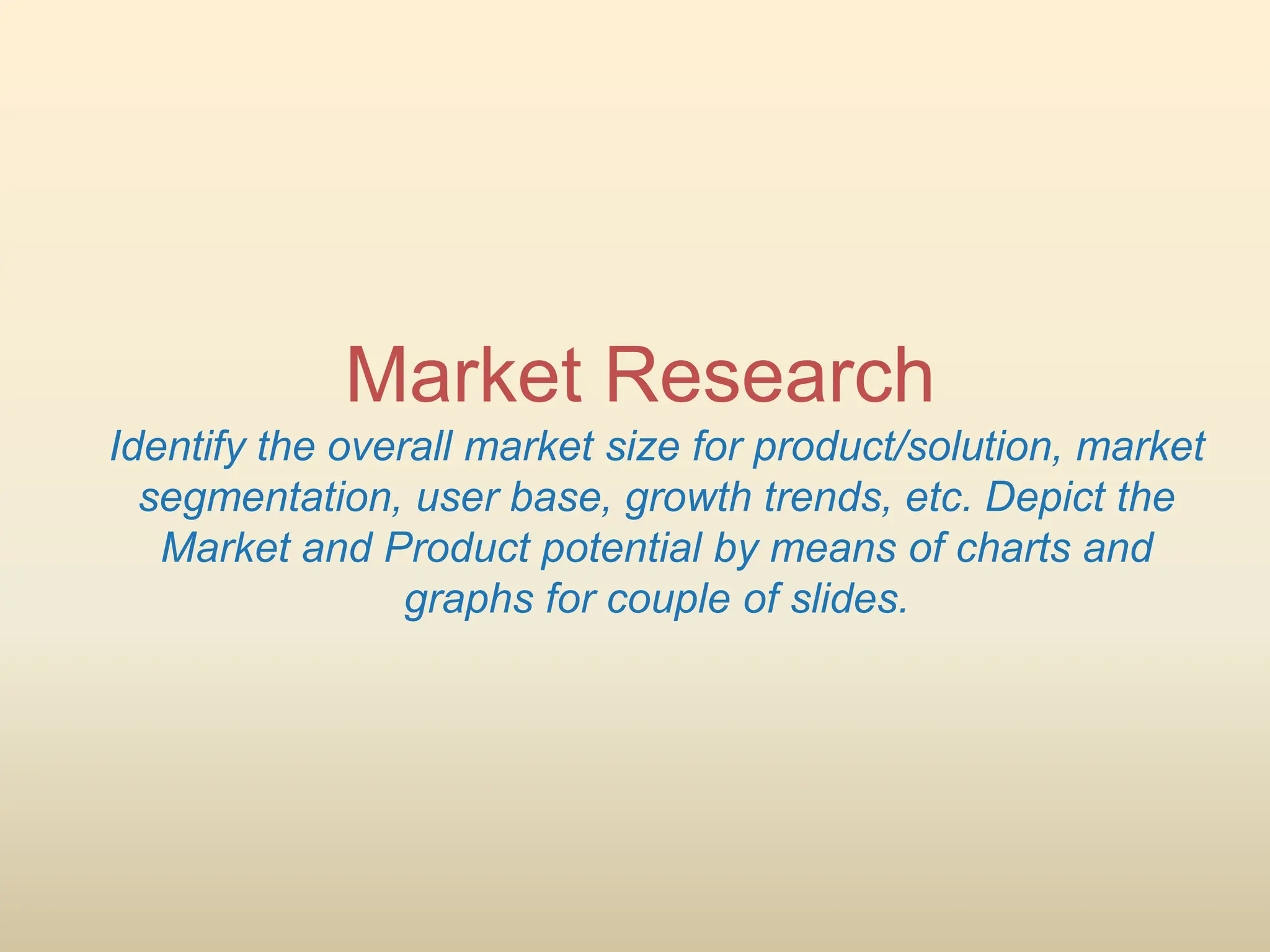 Market Research

Identify the overall market size for product/solution, market segmentation, user base, growth trends, etc. Depict the Market and Product potential by means of charts and graphs for couple of slides.